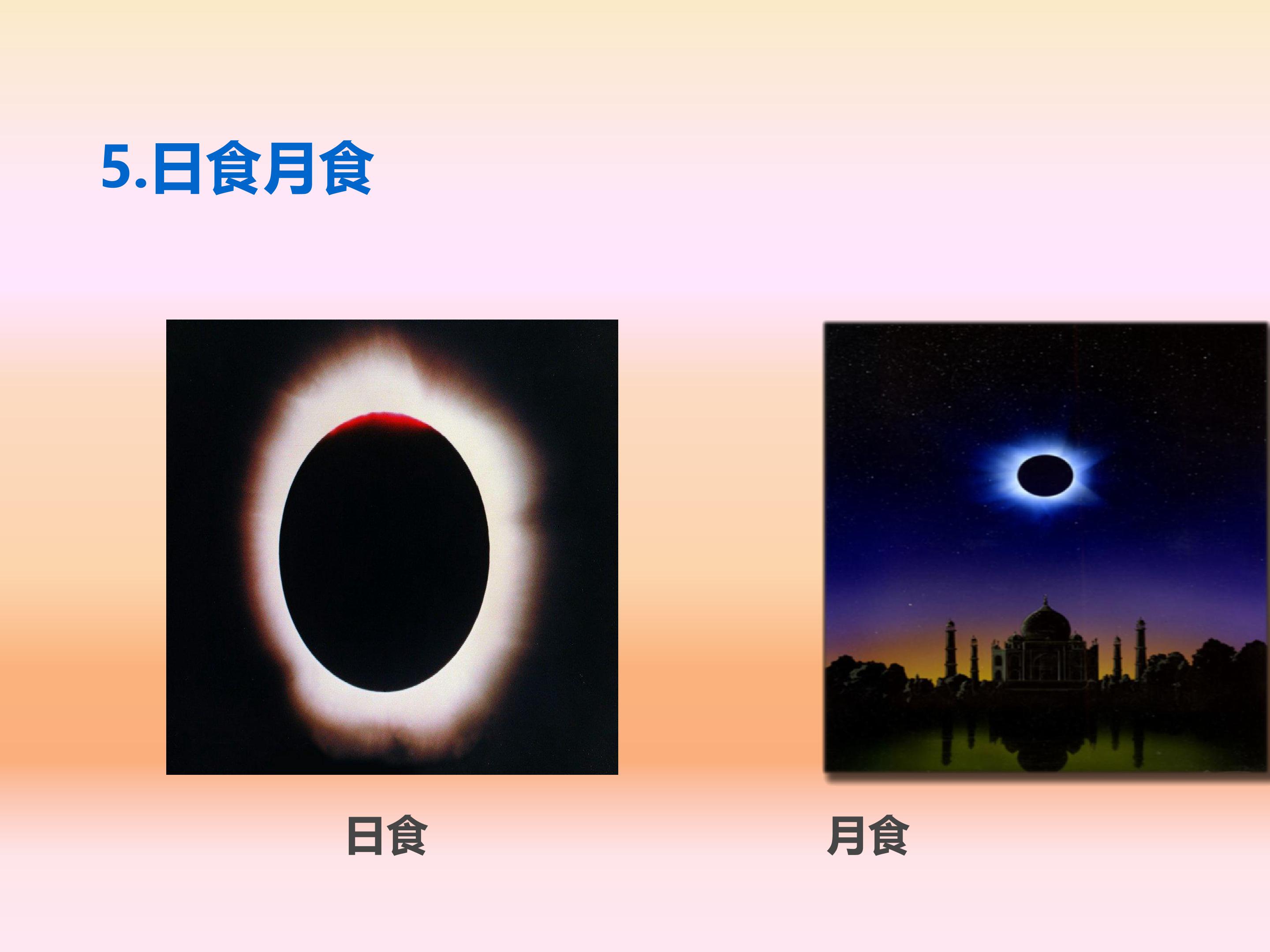 5.日食月食

日食

月食